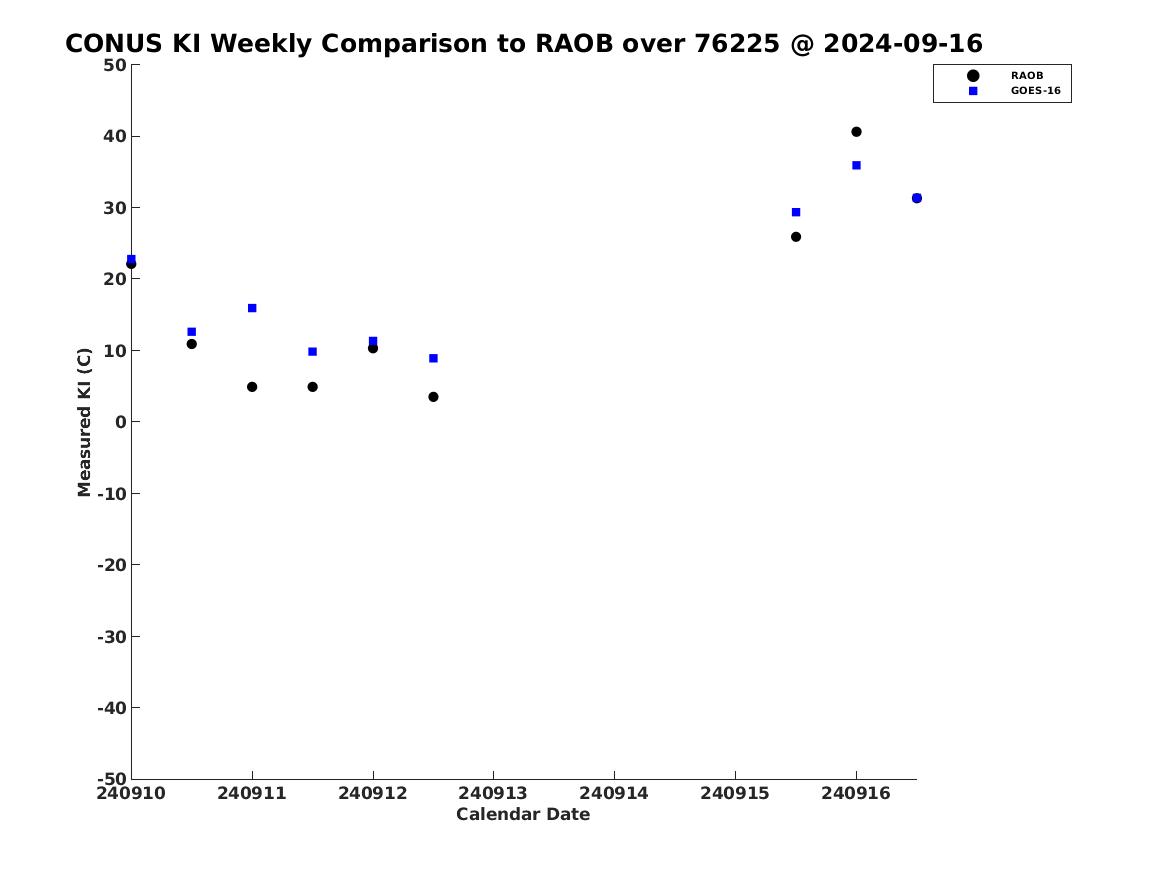 CONUS KI Weekly Comparison to RAOB over 76225 @ 2024-09-16

RAOB
GOES-16

Measured KI (C)

50
40
30
20
10
0
-10
-20
-30
-40
-50

240910 240911 240912 240913 240914 240915 240916

Calendar Date